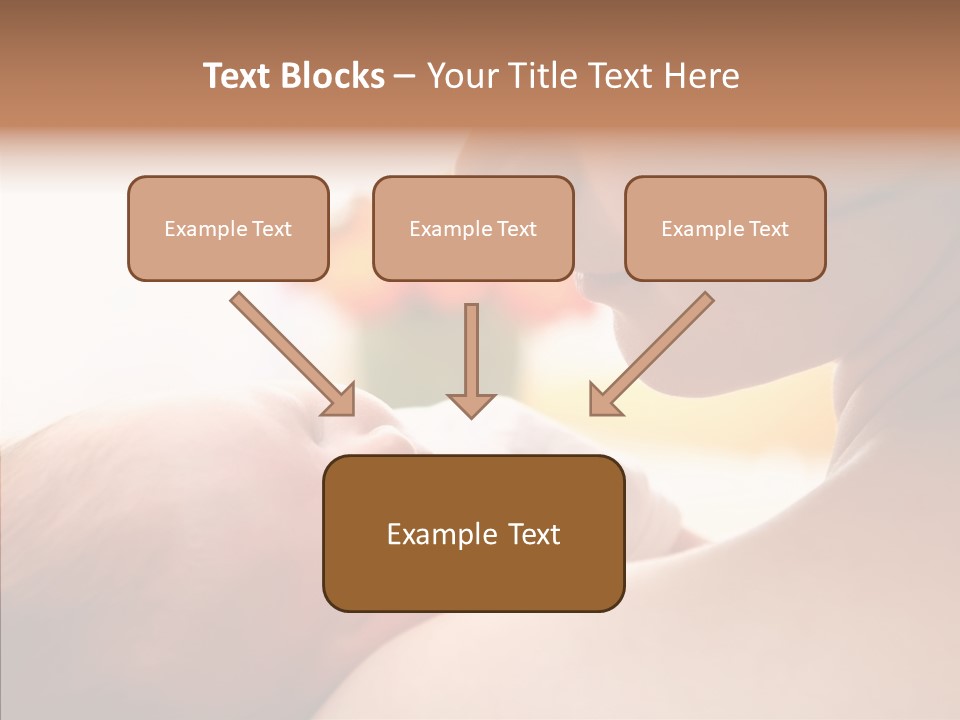 Text Blocks – Your Title Text Here

Example Text

Example Text

Example Text

Example Text